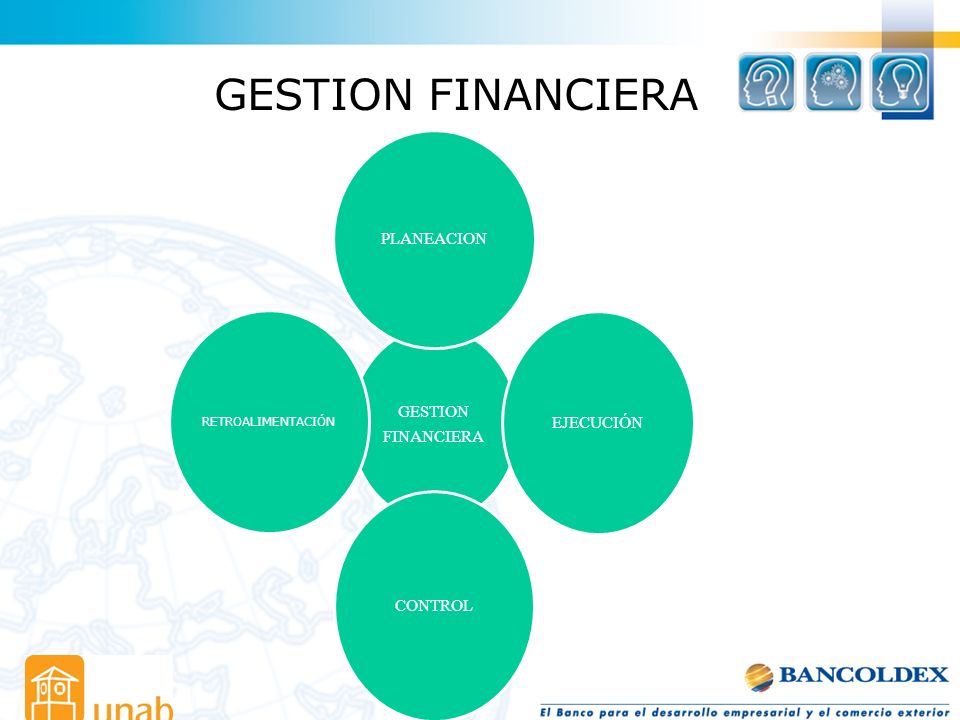 GESTION FINANCIERA

PLANEACION

RETROALIMENTACIÓN

GESTION FINANCIERA

EJECUCIÓN

CONTROL

unab

BANCOLDEX

El Banco para el desarrollo empresarial y el comercio exterior